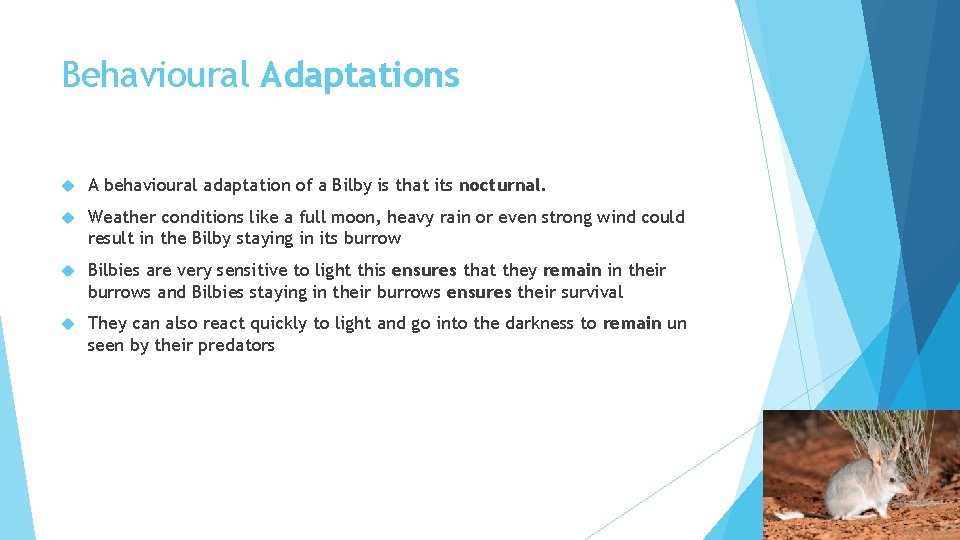 Behavioural Adaptations

A behavioural adaptation of a Bilby is that its nocturnal.

Weather conditions like a full moon, heavy rain or even strong wind could result in the Bilby staying in its burrow

Bilbies are very sensitive to light this ensures that they remain in their burrows and Bilbies staying in their burrows ensures their survival

They can also react quickly to light and go into the darkness to remain un seen by their predators